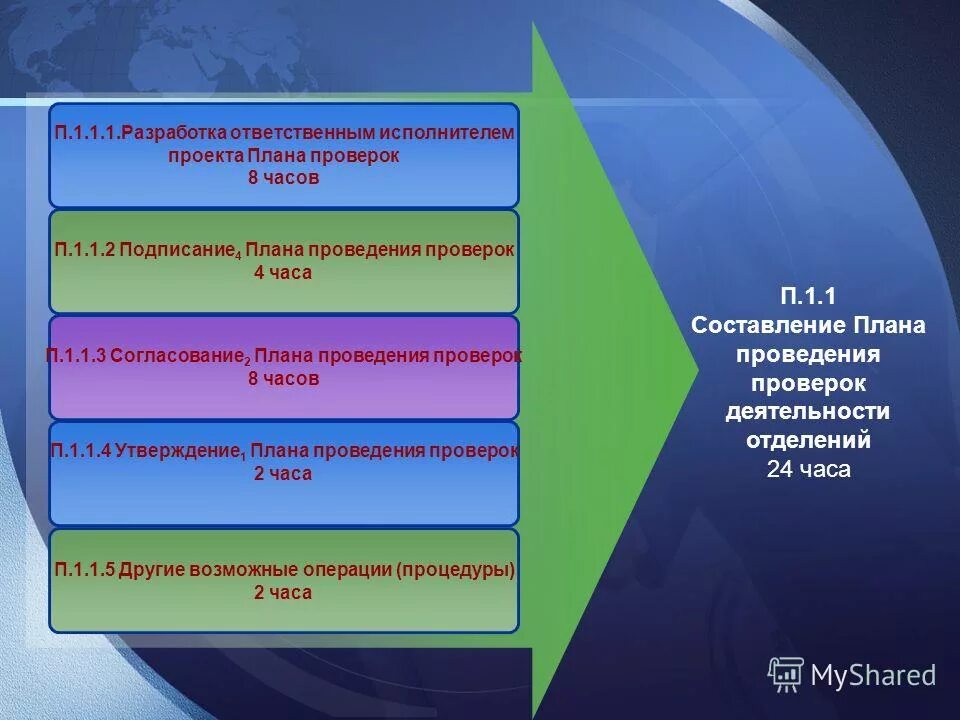 П.1.1.1.Разработка ответственным исполнителем проекта Плана проверок
8 часов

П.1.1.2 Подписание$_4$ Плана проведения проверок
4 часа

П.1.1.3 Согласование$_2$ Плана проведения проверок
8 часов

П.1.1.4 Утверждение$_1$ Плана проведения проверок
2 часа

П.1.1.5 Другие возможные операции (процедуры)
2 часа

П.1.1
Составление Плана проведения проверок деятельности отделений
24 часа

MyShared